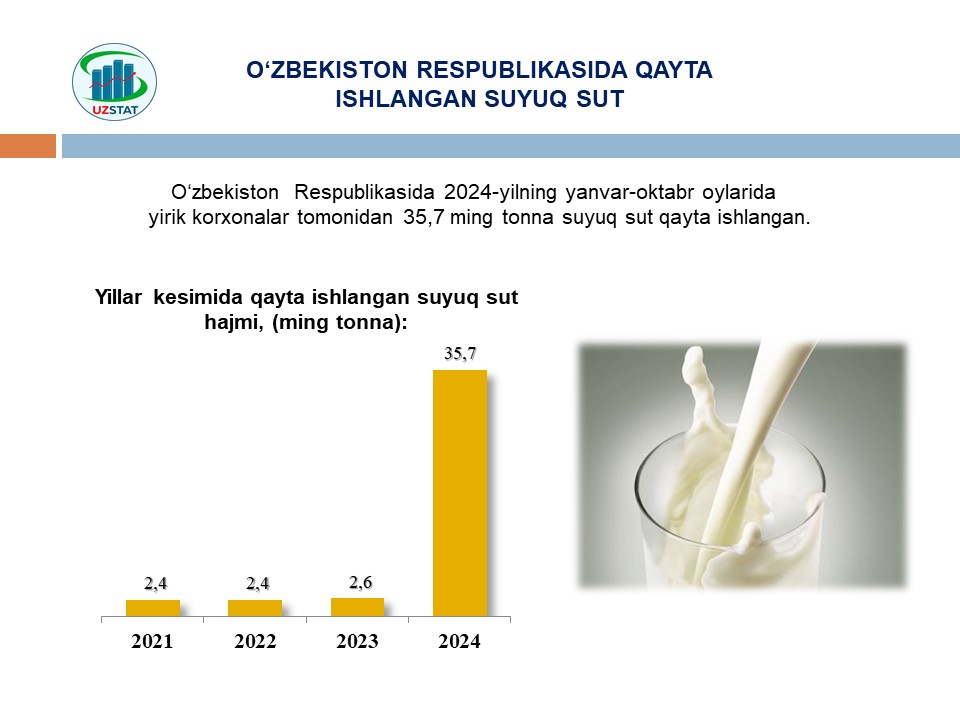 UZSTAT

O‘ZBEKISTON RESPUBLIKASIDA QAYTA ISHLANGAN SUYUQ SUT

O‘zbekiston Respublikasida 2024-yilning yanvar-oktabr oylarida yirik korxonalar tomonidan 35,7 ming tonna suyuq sut qayta ishlangan.

Yillar kesimida qayta ishlangan suyuq sut hajmi, (ming tonna):

2,4
2,4
2,6
35,7

2021
2022
2023
2024